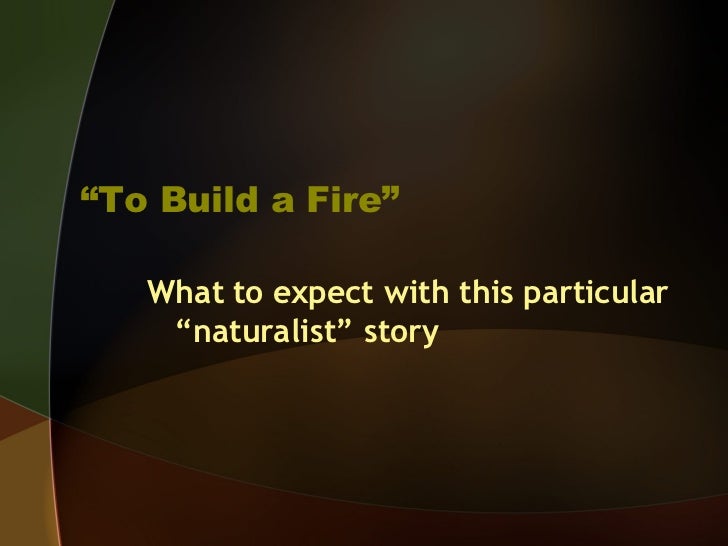 “To Build a Fire”

What to expect with this particular “naturalist” story